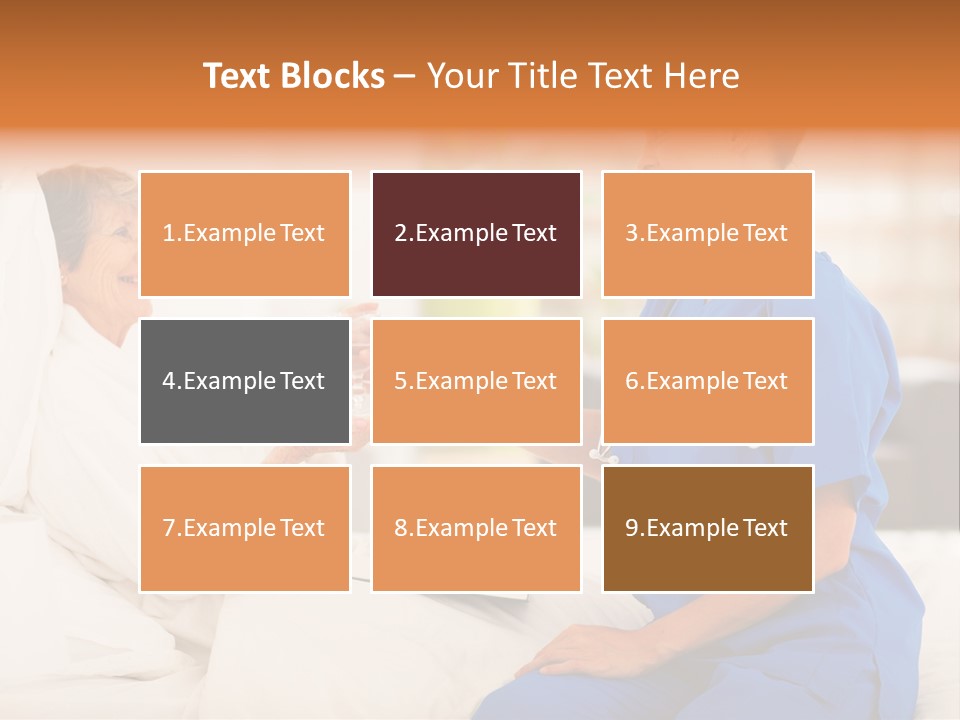 Text Blocks – Your Title Text Here

1.Example Text

2.Example Text

3.Example Text

4.Example Text

5.Example Text

6.Example Text

7.Example Text

8.Example Text

9.Example Text